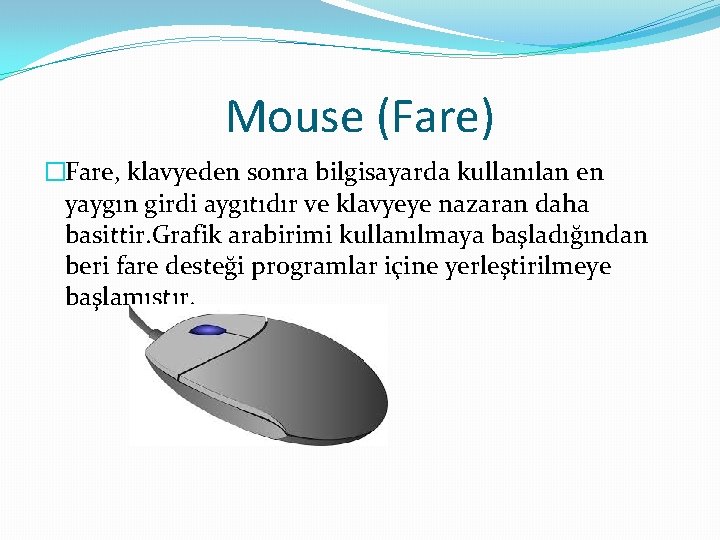 Mouse (Fare)

Fare, klavyeden sonra bilgisayarda kullanılan en yaygın girdi aygıtıdır ve klavyeye nazaran daha basittir.Grafik arabirimi kullanılmaya başladığından beri fare desteği programlar içine yerleştirilmeye başlamıştır.